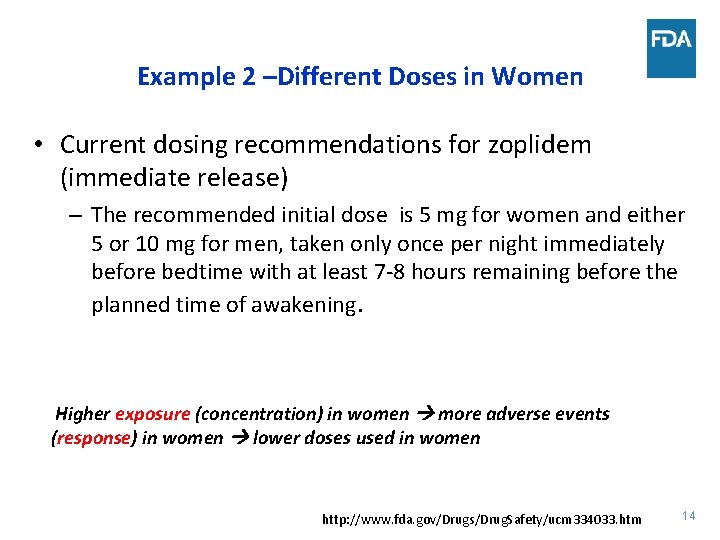 FDA

Example 2 –Different Doses in Women

• Current dosing recommendations for zoplidem (immediate release)

– The recommended initial dose is 5 mg for women and either 5 or 10 mg for men, taken only once per night immediately before bedtime with at least 7-8 hours remaining before the planned time of awakening.

Higher exposure (concentration) in women → more adverse events (response) in women → lower doses used in women

http://www.fda.gov/Drugs/DrugSafety/ucm334033.htm

14